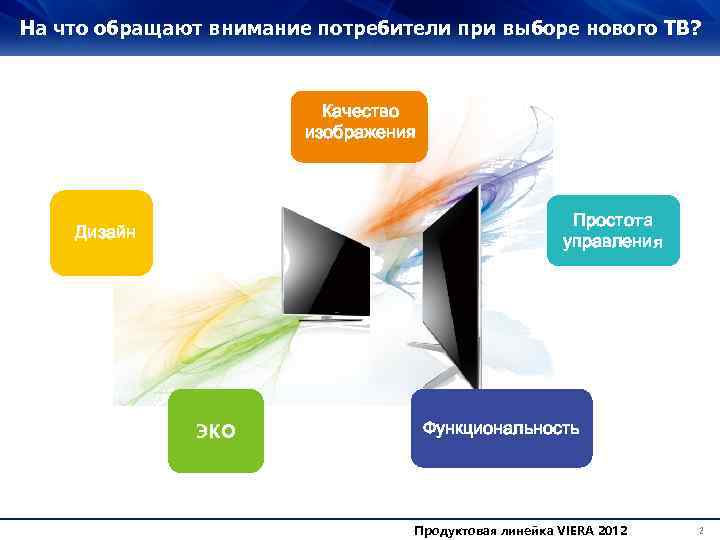 На что обращают внимание потребители при выборе нового ТВ?

Качество изображения

Дизайн

Простота управления

ЭКО

Функциональность

Продуктовая линейка VIERA 2012

2